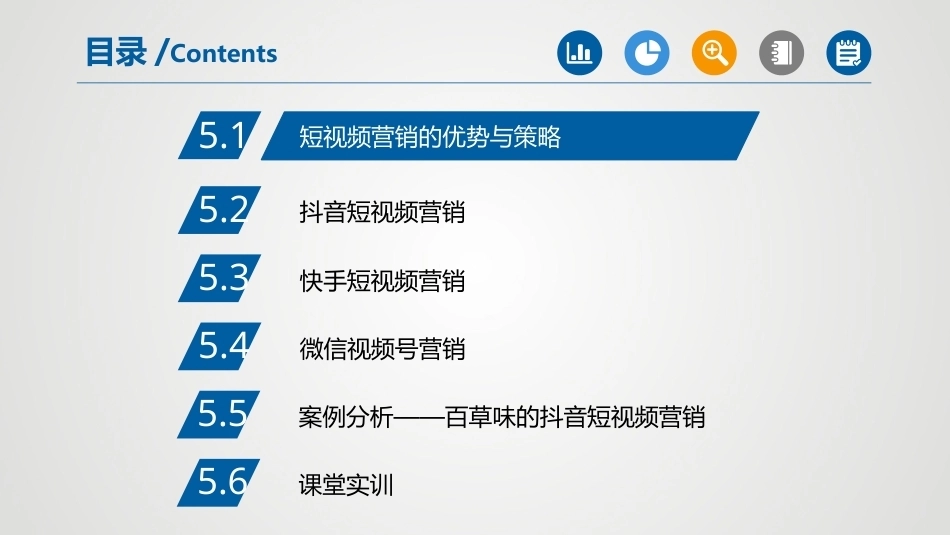 目录 /Contents

5.1 短视频营销的优势与策略

5.2 抖音短视频营销

5.3 快手短视频营销

5.4 微信视频号营销

5.5 案例分析——百草味的抖音短视频营销

5.6 课堂实训